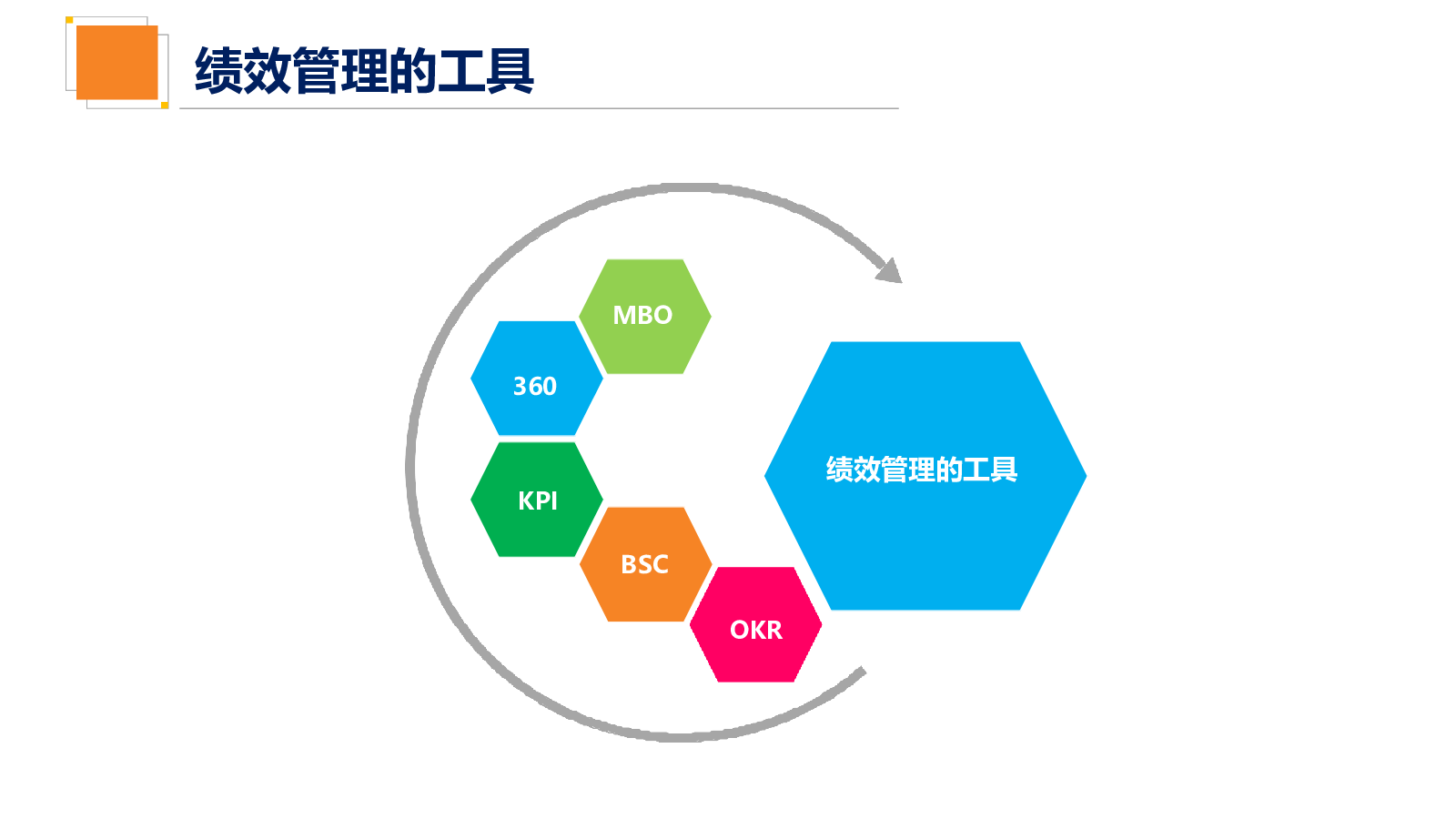 绩效管理的工具

MBO

360

KPI

BSC

OKR

绩效管理的工具